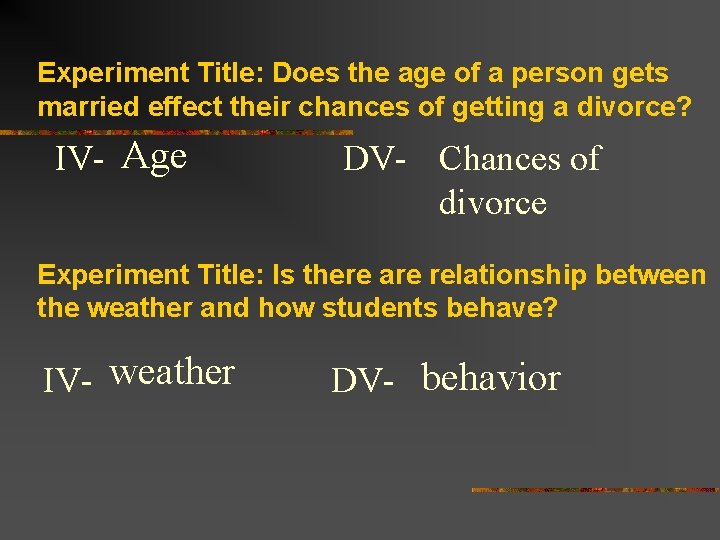 Experiment Title: Does the age of a person gets married effect their chances of getting a divorce?

IV- Age

DV- Chances of divorce

Experiment Title: Is there are relationship between the weather and how students behave?

IV- weather

DV- behavior